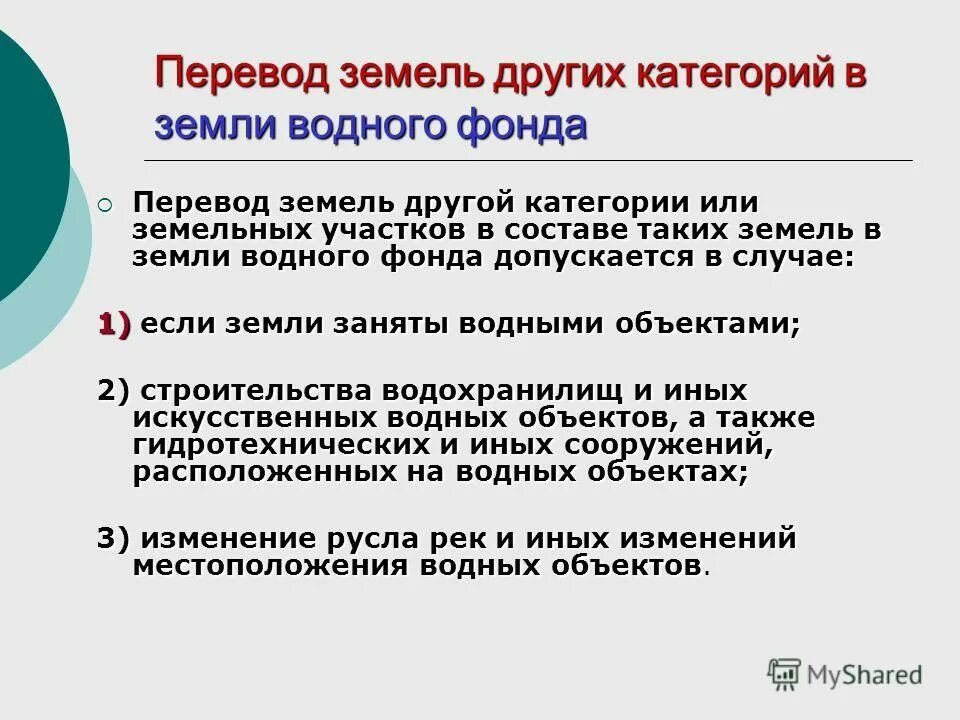 Перевод земель других категорий в земли водного фонда

Перевод земель другой категории или земельных участков в составе таких земель в земли водного фонда допускается в случае:

1) если земли заняты водными объектами;

2) строительства водохранилищ и иных искусственных водных объектов, а также гидротехнических и иных сооружений, расположенных на водных объектах;

3) изменение русла рек и иных изменений местоположения водных объектов.

MyShared